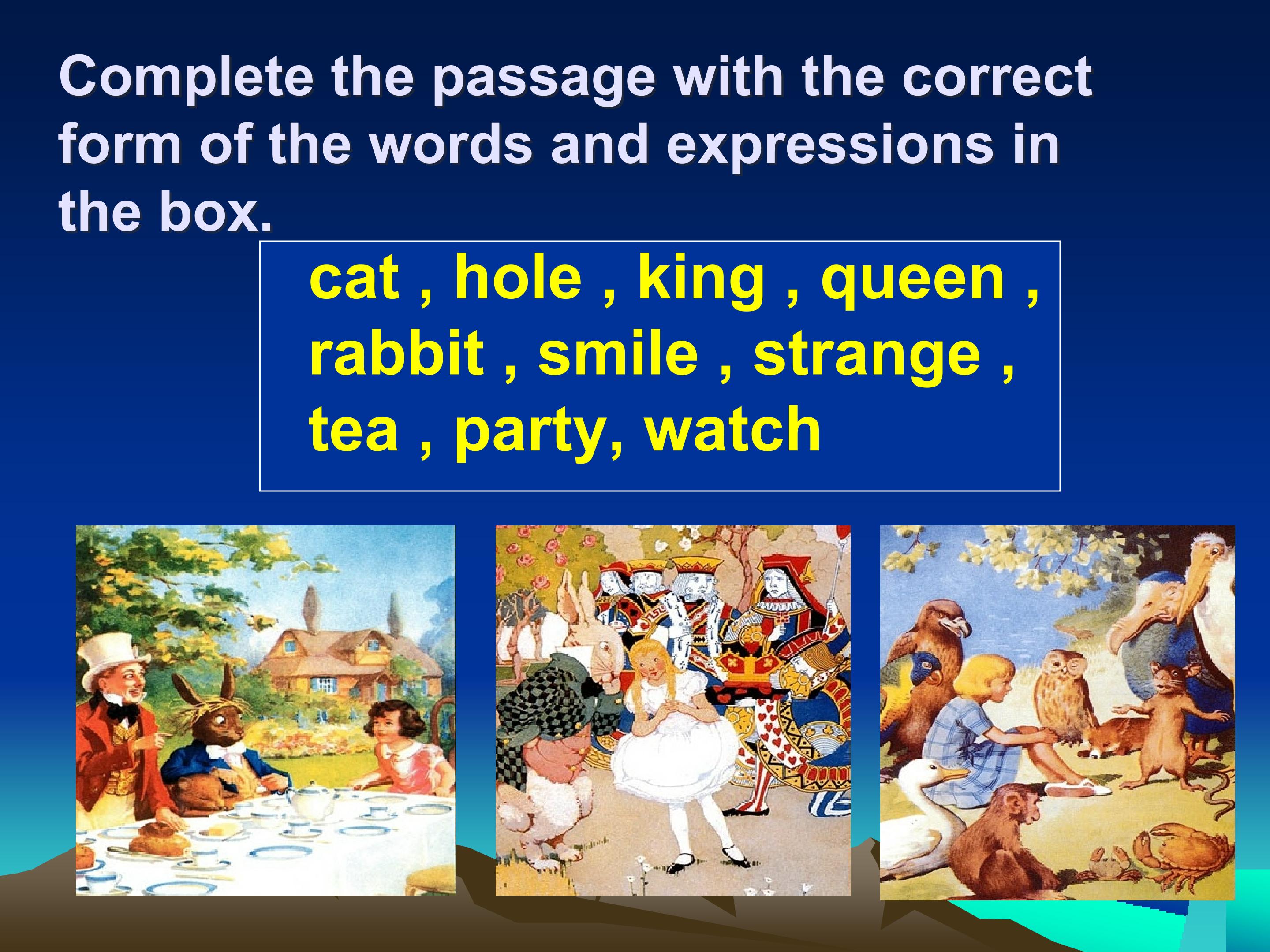 Complete the passage with the correct form of the words and expressions in the box.

cat , hole , king , queen , rabbit , smile , strange , tea , party, watch